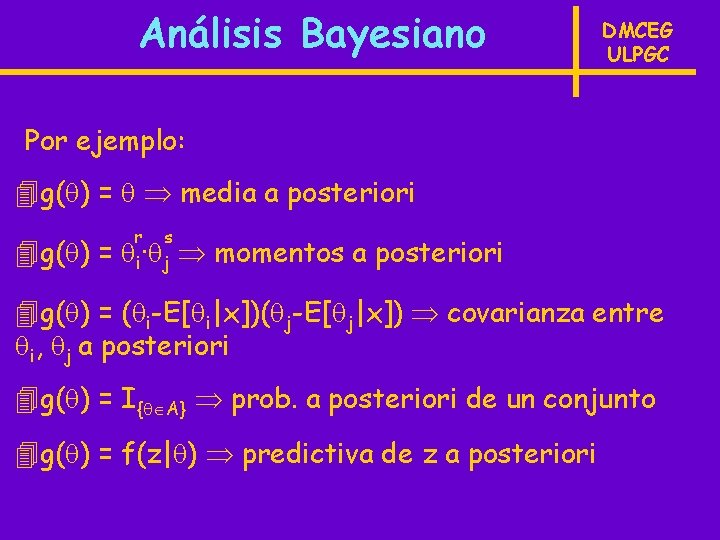 Análisis Bayesiano

DMCEG
ULPGC

Por ejemplo:

$g(\theta) = \theta \Rightarrow$ media a posteriori

$g(\theta) = \theta_i^r \cdot \theta_j^s \Rightarrow$ momentos a posteriori

$g(\theta) = (\theta_i - E[\theta_i|x])(\theta_j - E[\theta_j|x]) \Rightarrow$ covarianza entre $\theta_i$, $\theta_j$ a posteriori

$g(\theta) = I_{\{\theta \in A\}} \Rightarrow$ prob. a posteriori de un conjunto

$g(\theta) = f(z|\theta) \Rightarrow$ predictiva de z a posteriori